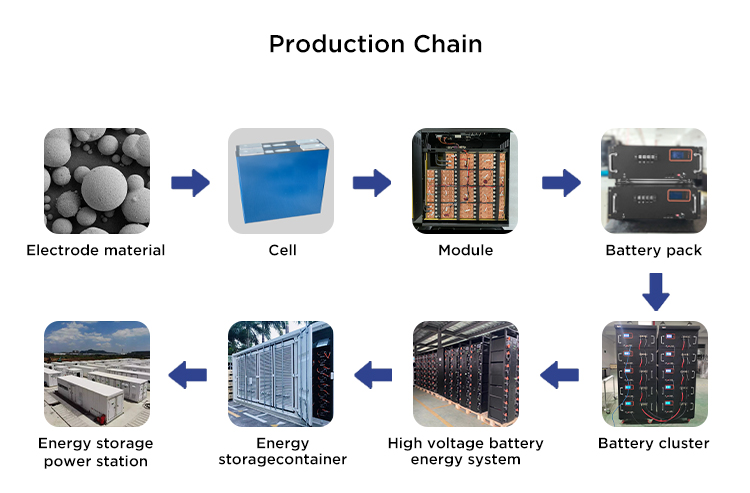 Production Chain

Electrode material

Cell

Module

Battery pack

Battery cluster

High voltage battery energy system

Energy storagecontainer

Energy storage power station